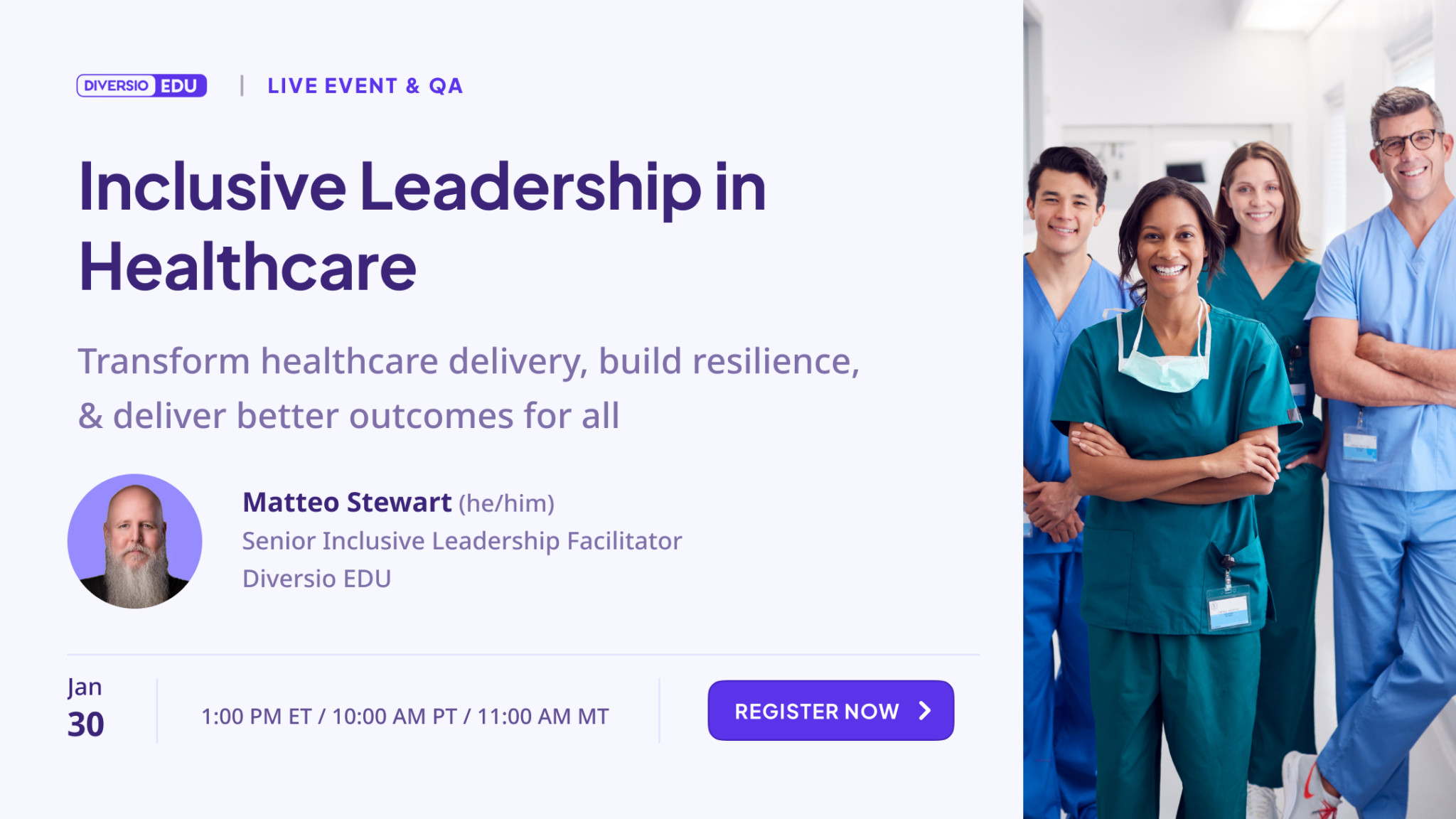 DIVERSIO EDU | LIVE EVENT & QA

Inclusive Leadership in Healthcare

Transform healthcare delivery, build resilience, & deliver better outcomes for all

Matteo Stewart (he/him)
Senior Inclusive Leadership Facilitator
Diversio EDU

Jan
30

1:00 PM ET / 10:00 AM PT / 11:00 AM MT

REGISTER NOW